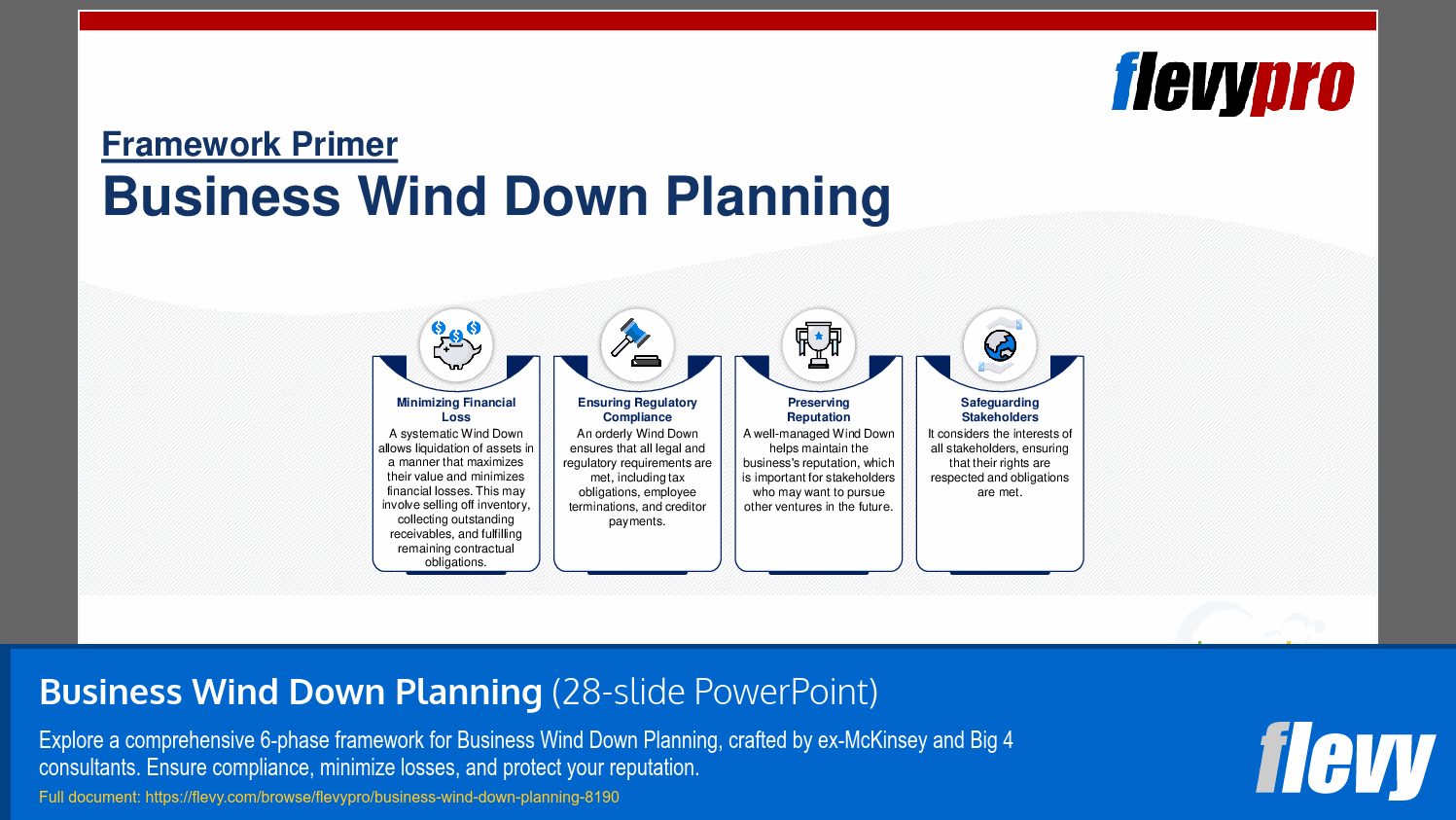 flevypro

Framework Primer

Business Wind Down Planning

Minimizing Financial Loss

A systematic Wind Down allows liquidation of assets in a manner that maximizes their value and minimizes financial losses. This may involve selling off inventory, collecting outstanding receivables, and fulfilling remaining contractual obligations.

Ensuring Regulatory Compliance

An orderly Wind Down ensures that all legal and regulatory requirements are met, including tax obligations, employee terminations, and creditor payments.

Preserving Reputation

A well-managed Wind Down helps maintain the business's reputation, which is important for stakeholders who may want to pursue other ventures in the future.

Safeguarding Stakeholders

It considers the interests of all stakeholders, ensuring that their rights are respected and obligations are met.

Business Wind Down Planning (28-slide PowerPoint)

Explore a comprehensive 6-phase framework for Business Wind Down Planning, crafted by ex-McKinsey and Big 4 consultants. Ensure compliance, minimize losses, and protect your reputation.

Full document: https://flevy.com/browse/flevypro/business-wind-down-planning-8190

flevy